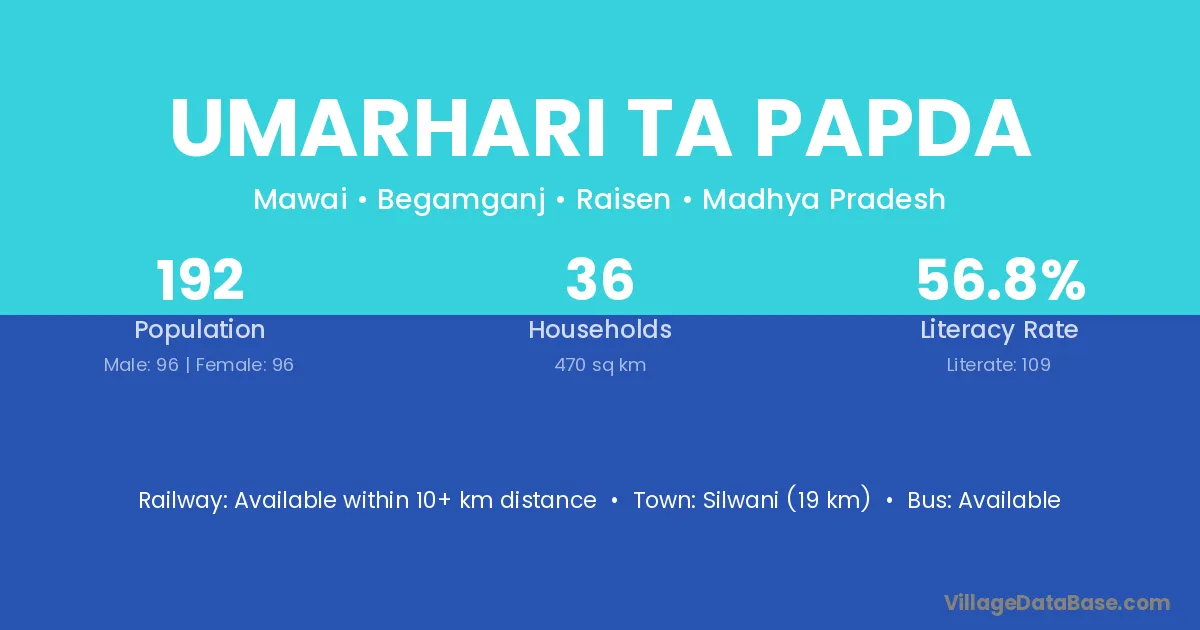 UMARHARI TA PAPDA

Mawai • Begamganj • Raisen • Madhya Pradesh

192
Population
Male: 96 | Female: 96

36
Households
470 sq km

56.8%
Literacy Rate
Literate: 109

Railway: Available within 10+ km distance • Town: Silwani (19 km) • Bus: Available

VillageDataBase.com